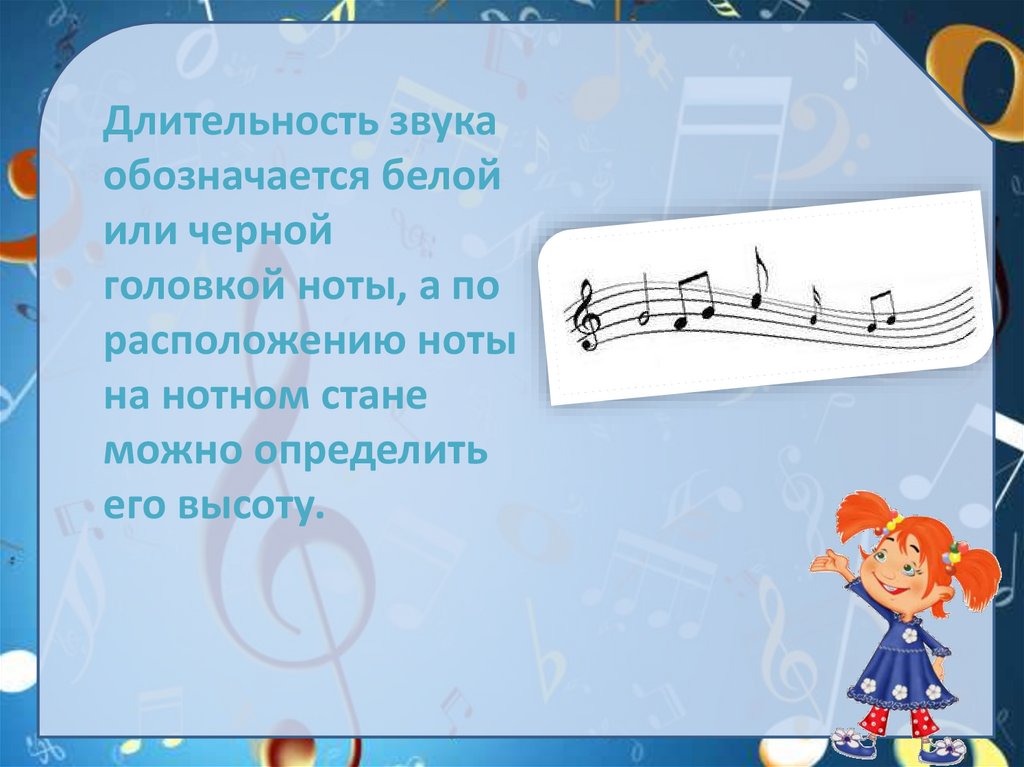 Длительность звука обозначается белой или черной головкой ноты, а по расположению ноты на нотном стане можно определить его высоту.